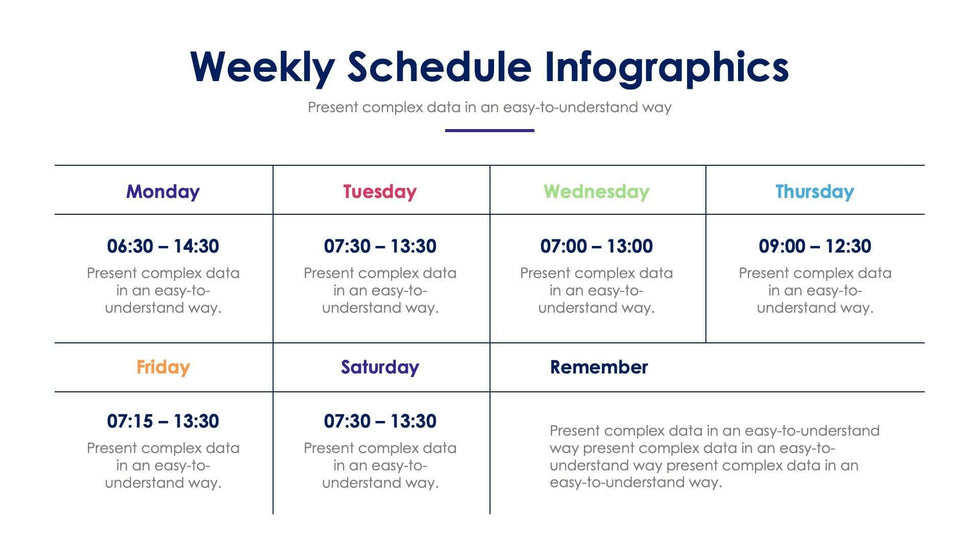 Weekly Schedule Infographics

Present complex data in an easy-to-understand way

| Monday | Tuesday | Wednesday | Thursday |
|---|---|---|---|
| 06:30 – 14:30 Present complex data in an easy-to-understand way. | 07:30 – 13:30 Present complex data in an easy-to-understand way. | 07:00 – 13:00 Present complex data in an easy-to-understand way. | 09:00 – 12:30 Present complex data in an easy-to-understand way. |

| Friday | Saturday | Remember |
|---|---|---|
| 07:15 – 13:30 Present complex data in an easy-to-understand way. | 07:30 – 13:30 Present complex data in an easy-to-understand way. | Present complex data in an easy-to-understand way present complex data in an easy-to-understand way present complex data in an easy-to-understand way. |